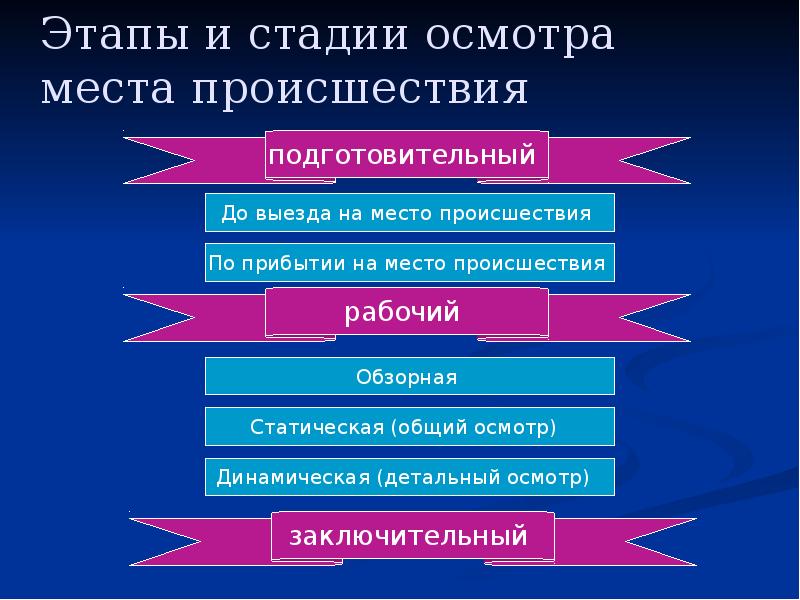 Этапы и стадии осмотра места происшествия

подготовительный

До выезда на место происшествия

По прибытии на место происшествия

рабочий

Обзорная

Статическая (общий осмотр)

Динамическая (детальный осмотр)

заключительный